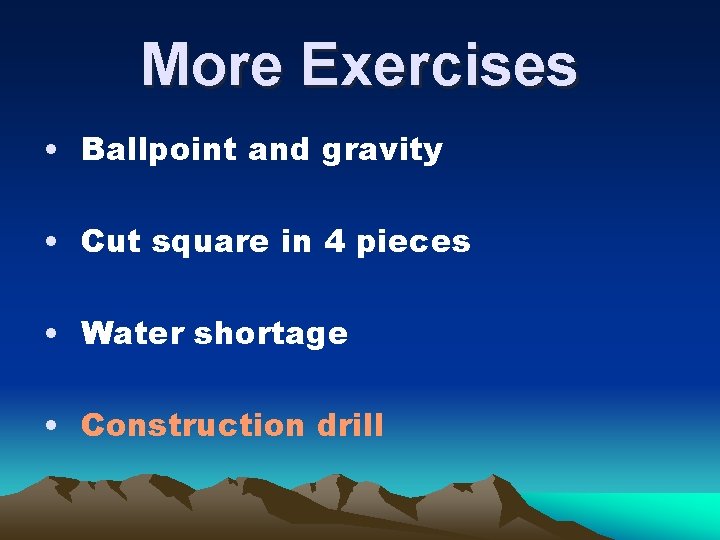 More Exercises

• Ballpoint and gravity

• Cut square in 4 pieces

• Water shortage

• Construction drill